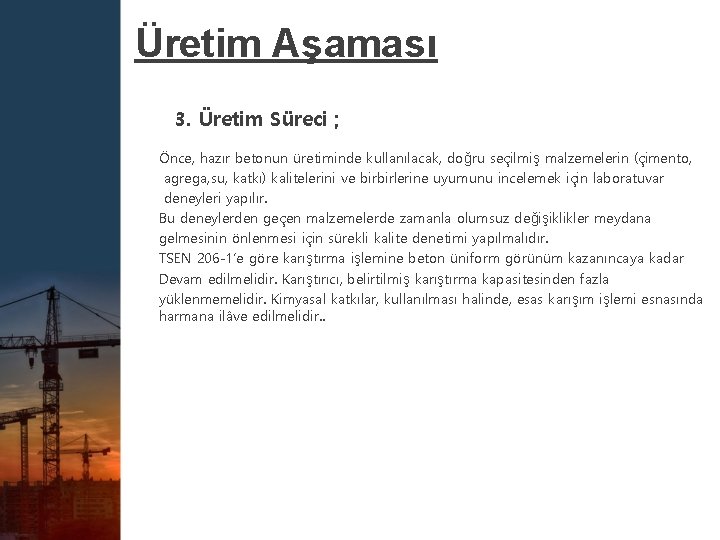 Üretim Aşaması

3. Üretim Süreci ;

Önce, hazır betonun üretiminde kullanılacak, doğru seçilmiş malzemelerin (çimento, agrega,su, katkı) kalitelerini ve birbirlerine uyumunu incelemek için laboratuvar deneyleri yapılır.
Bu deneylerden geçen malzemelerde zamanla olumsuz değişiklikler meydana gelmesinin önlenmesi için sürekli kalite denetimi yapılmalıdır.
TSEN 206-1'e göre karıştırma işlemine beton üniform görünüm kazanıncaya kadar Devam edilmelidir. Karıştırıcı, belirtilmiş karıştırma kapasitesinden fazla yüklenmemelidir. Kimyasal katkılar, kullanılması halinde, esas karışım işlemi esnasında harmana ilâve edilmelidir..